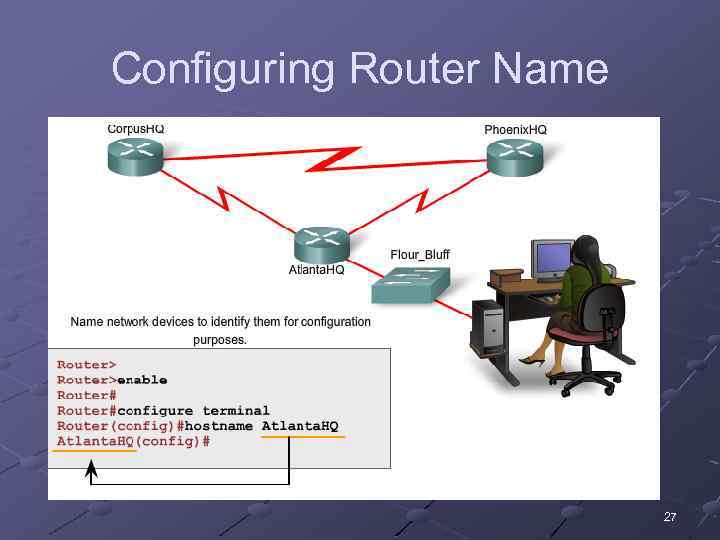 Configuring Router Name

CorpusHQ

PhoenixHQ

AtlantaHQ

Flour_Bluff

Name network devices to identify them for configuration purposes.

Router>
Router>enable
Router#
Router#configure terminal
Router(config)#hostname AtlantaHQ
AtlantaHQ(config)#

27